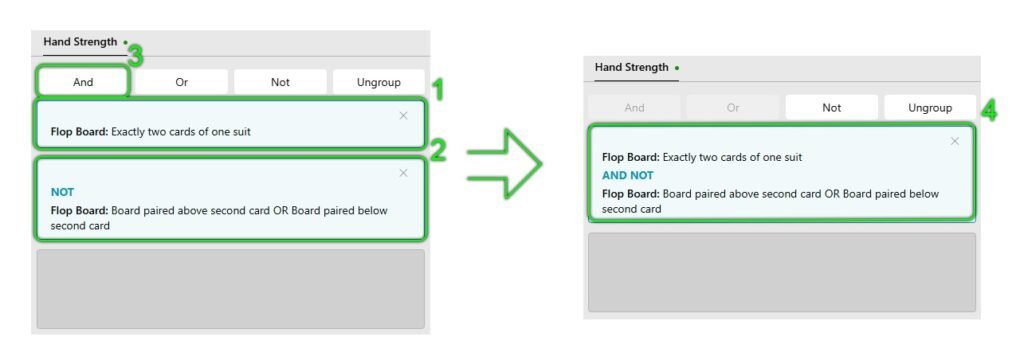 Hand Strength •

3

And

Or

Not

Ungroup

1

×

**Flop Board:** Exactly two cards of one suit

2

×

NOT

**Flop Board:** Board paired above second card OR Board paired below second card

Hand Strength •

And

Or

Not

Ungroup

4

×

**Flop Board:** Exactly two cards of one suit

AND NOT

**Flop Board:** Board paired above second card OR Board paired below second card